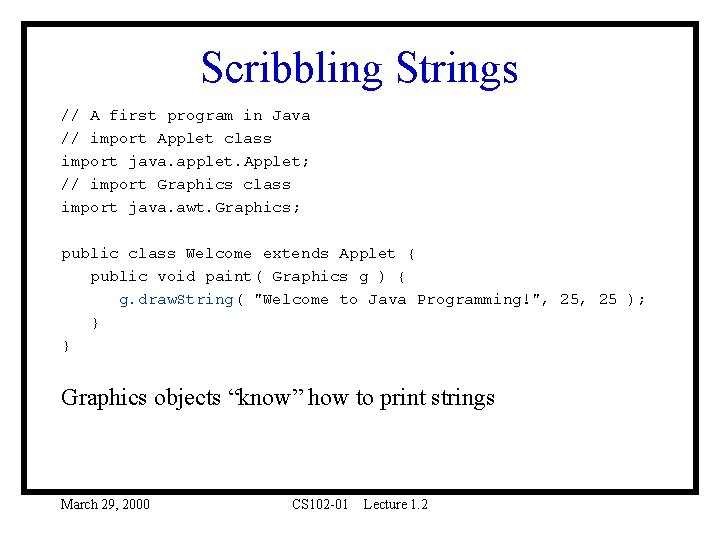 Scribbling Strings

// A first program in Java
// import Applet class
import java.applet.Applet;
// import Graphics class
import java.awt.Graphics;

public class Welcome extends Applet {
   public void paint( Graphics g ) {
      g.drawString( "Welcome to Java Programming!", 25, 25 );
   }
}

Graphics objects “know” how to print strings

March 29, 2000 CS102-01 Lecture 1.2